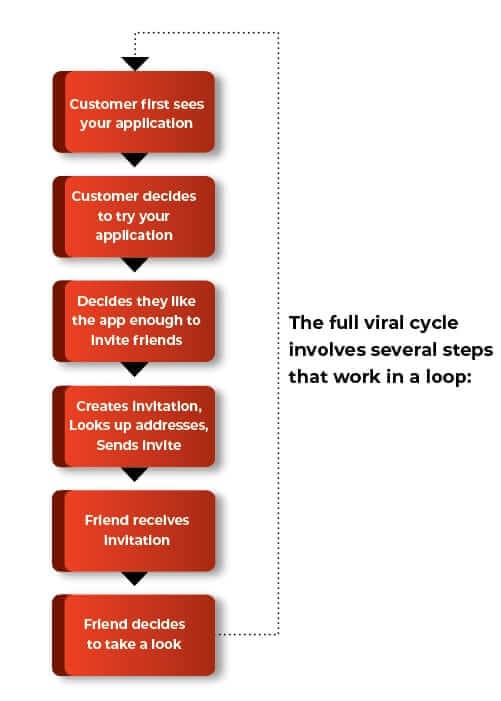 Customer first sees your application

Customer decides to try your application

Decides they like the app enough to invite friends

Creates invitation, Looks up addresses, Sends invite

Friend receives invitation

Friend decides to take a look

The full viral cycle involves several steps that work in a loop: